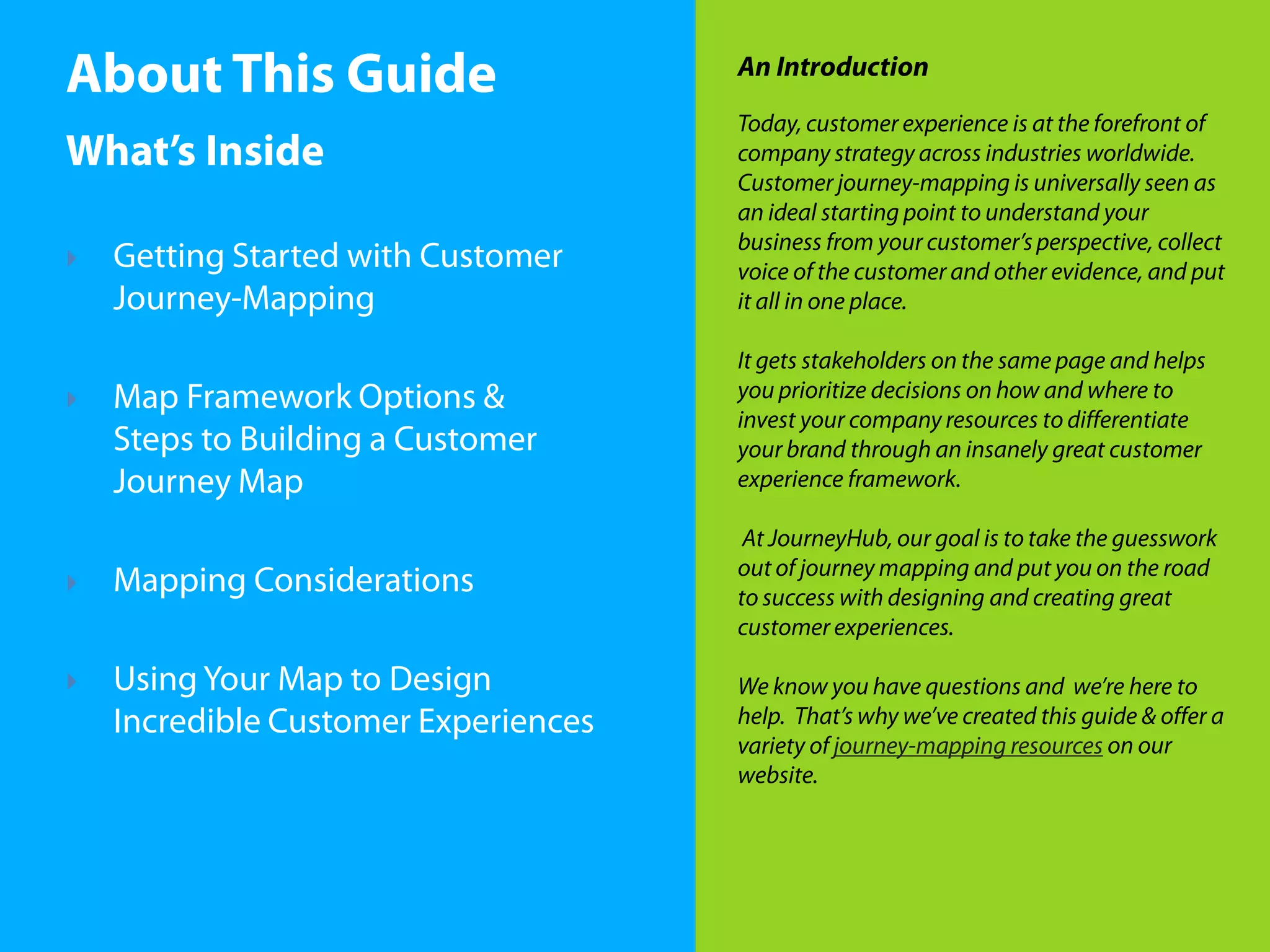 About This Guide

What's Inside

Getting Started with Customer Journey-Mapping

Map Framework Options & Steps to Building a Customer Journey Map

Mapping Considerations

Using Your Map to Design Incredible Customer Experiences

An Introduction

Today, customer experience is at the forefront of company strategy across industries worldwide. Customer journey-mapping is universally seen as an ideal starting point to understand your business from your customer's perspective, collect voice of the customer and other evidence, and put it all in one place.

It gets stakeholders on the same page and helps you prioritize decisions on how and where to invest your company resources to differentiate your brand through an insanely great customer experience framework.

At JourneyHub, our goal is to take the guesswork out of journey mapping and put you on the road to success with designing and creating great customer experiences.

We know you have questions and we're here to help. That's why we've created this guide & offer a variety of journey-mapping resources on our website.